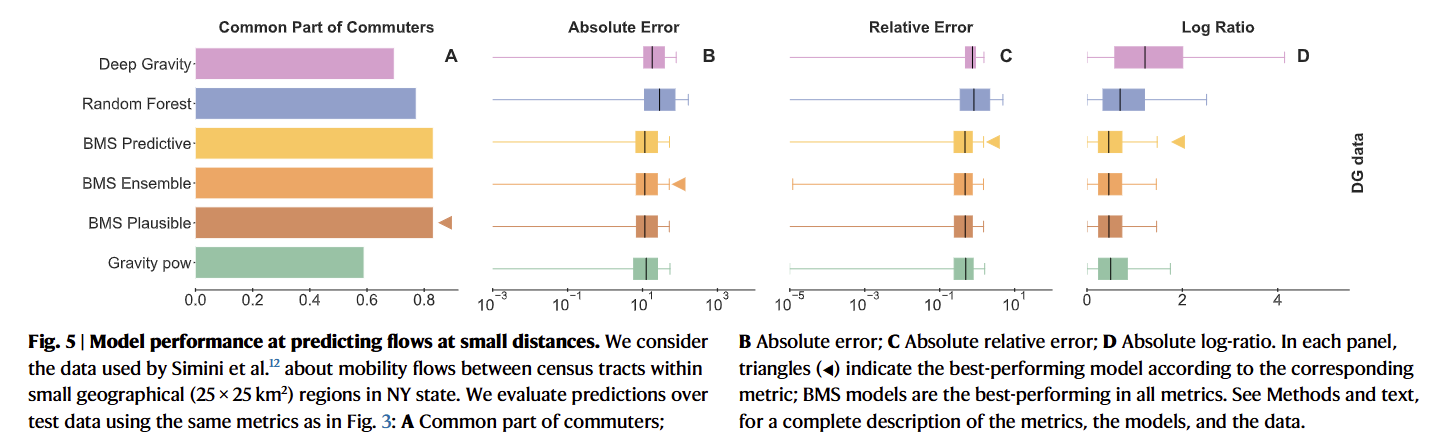 Common Part of Commuters

A

Deep Gravity
Random Forest
BMS Predictive
BMS Ensemble
BMS Plausible
Gravity pow

0.0 0.2 0.4 0.6 0.8

Absolute Error

B

$10^{-3}$ $10^{-1}$ $10^{1}$ $10^{3}$

Relative Error

C

$10^{-5}$ $10^{-3}$ $10^{-1}$ $10^{1}$

Log Ratio

D

0 2 4

DG data

**Fig. 5 | Model performance at predicting flows at small distances.** We consider the data used by Simini et al.$^{12}$ about mobility flows between census tracts within small geographical ($25 \times 25$ km$^2$) regions in NY state. We evaluate predictions over test data using the same metrics as in Fig. 3: **A** Common part of commuters;

**B** Absolute error; **C** Absolute relative error; **D** Absolute log-ratio. In each panel, triangles (◂) indicate the best-performing model according to the corresponding metric; BMS models are the best-performing in all metrics. See Methods and text, for a complete description of the metrics, the models, and the data.